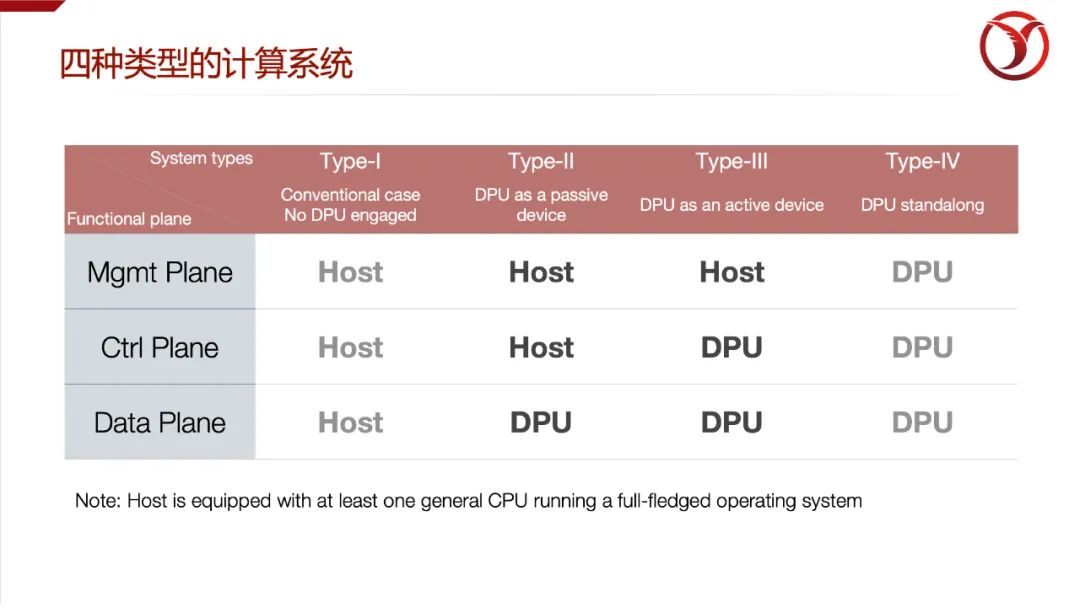 四种类型的计算系统

| System types / Functional plane | Type-I Conventional case No DPU engaged | Type-II DPU as a passive device | Type-III DPU as an active device | Type-IV DPU standalong |
|---|---|---|---|---|
| Mgmt Plane | Host | Host | Host | DPU |
| Ctrl Plane | Host | Host | DPU | DPU |
| Data Plane | Host | DPU | DPU | DPU |

Note: Host is equipped with at least one general CPU running a full-fledged operating system